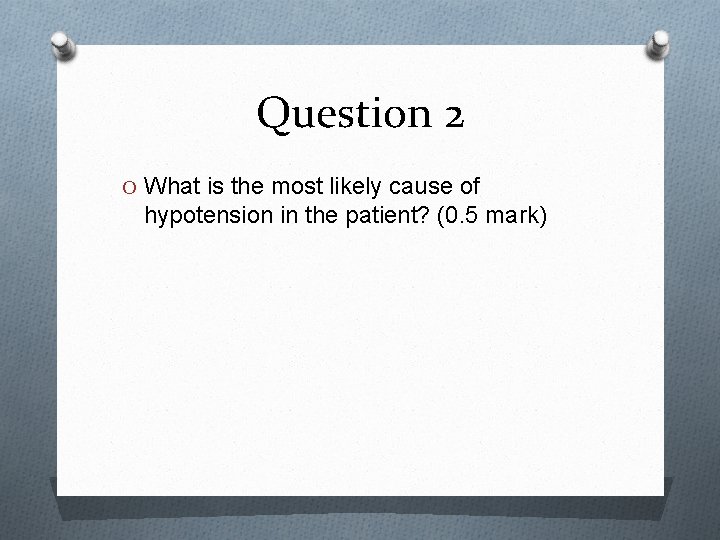 Question 2

O What is the most likely cause of hypotension in the patient? (0.5 mark)